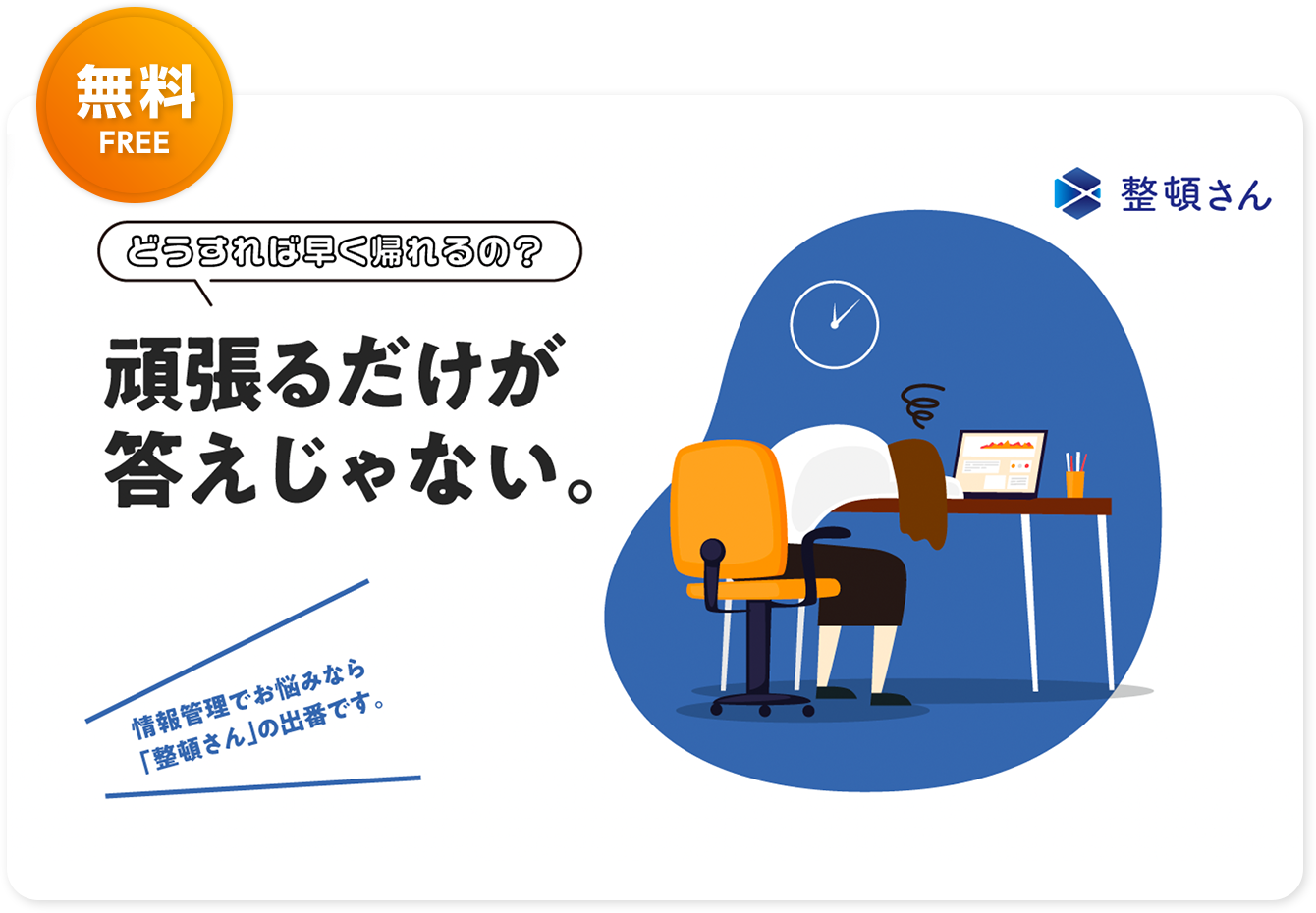 無料
FREE

整頓さん

どうすれば早く帰れるの?

頑張るだけが
答えじゃない。

情報管理でお悩みなら
「整頓さん」の出番です。